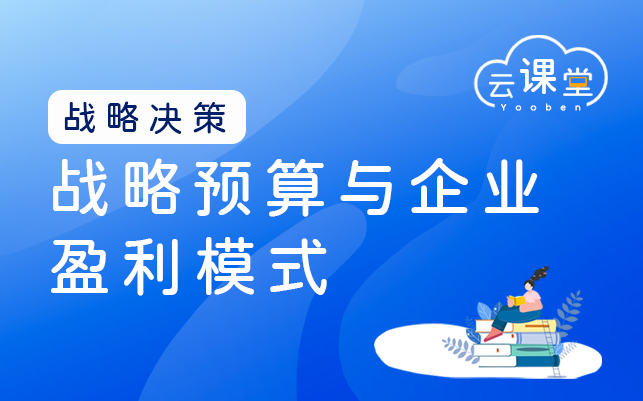 云课堂
Yooben

战略决策

战略预算与企业盈利模式